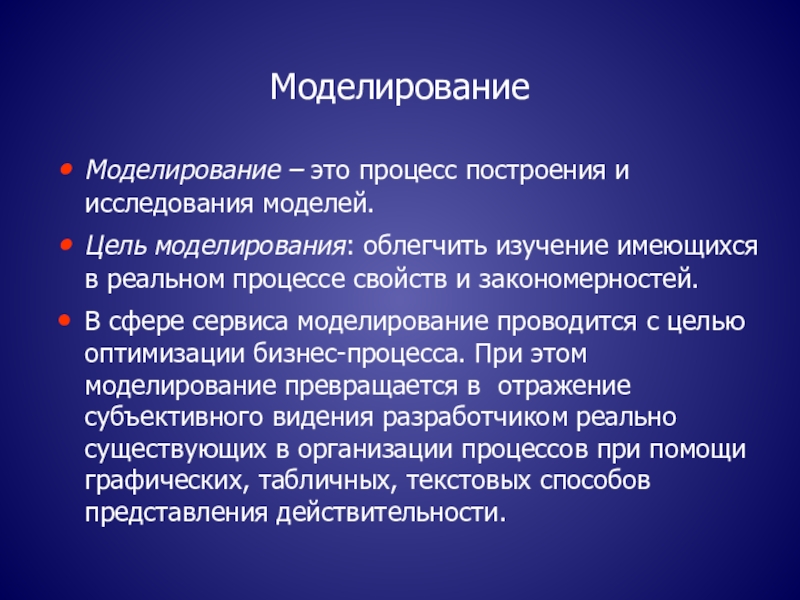 Моделирование

• Моделирование – это процесс построения и исследования моделей.

• Цель моделирования: облегчить изучение имеющихся в реальном процессе свойств и закономерностей.

• В сфере сервиса моделирование проводится с целью оптимизации бизнес-процесса. При этом моделирование превращается в  отражение субъективного видения разработчиком реально существующих в организации процессов при помощи графических, табличных, текстовых способов представления действительности.